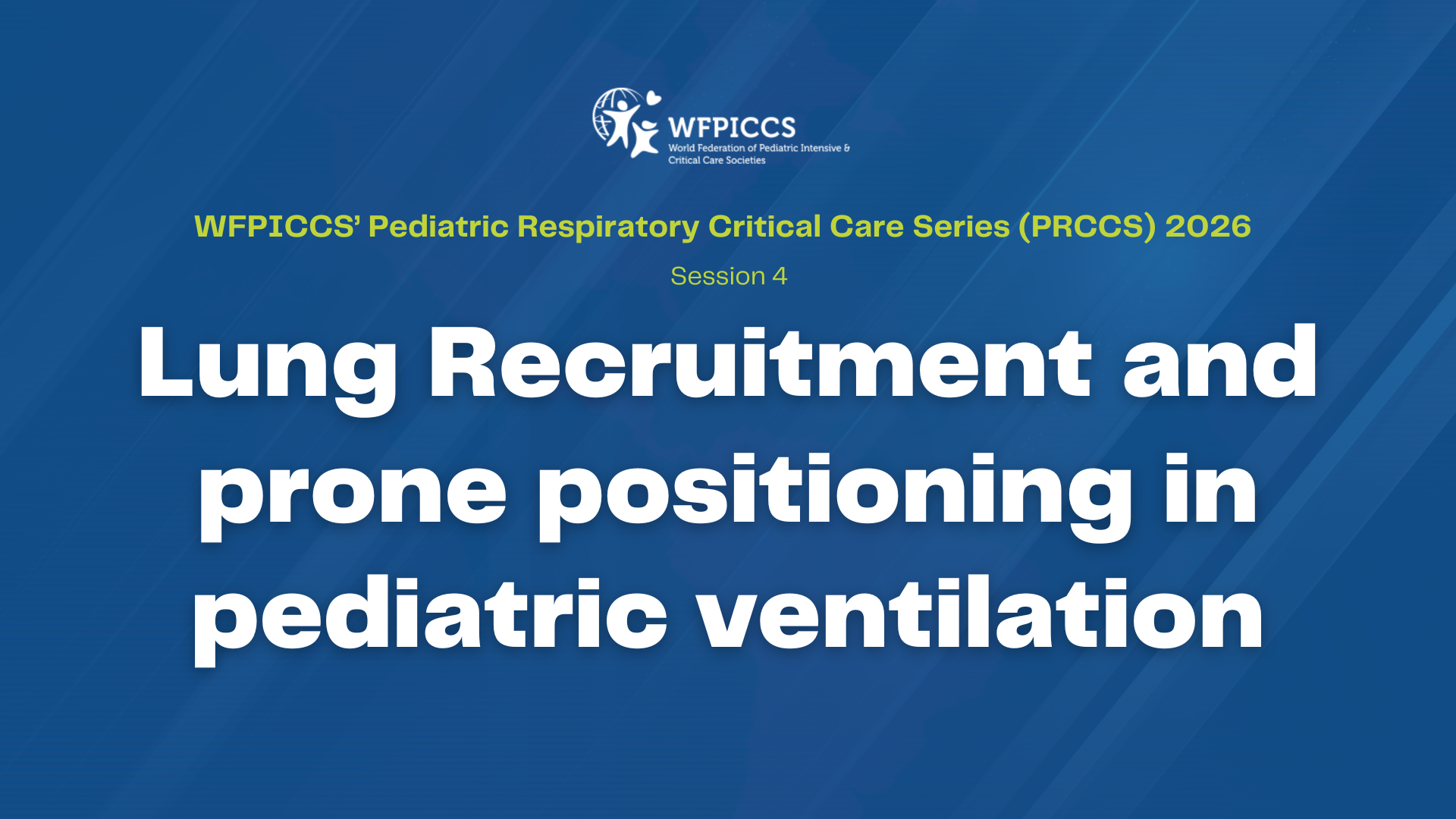 WFPICCS
World Federation of Pediatric Intensive & Critical Care Societies

WFPICCS' Pediatric Respiratory Critical Care Series (PRCCS) 2026

Session 4

Lung Recruitment and prone positioning in pediatric ventilation